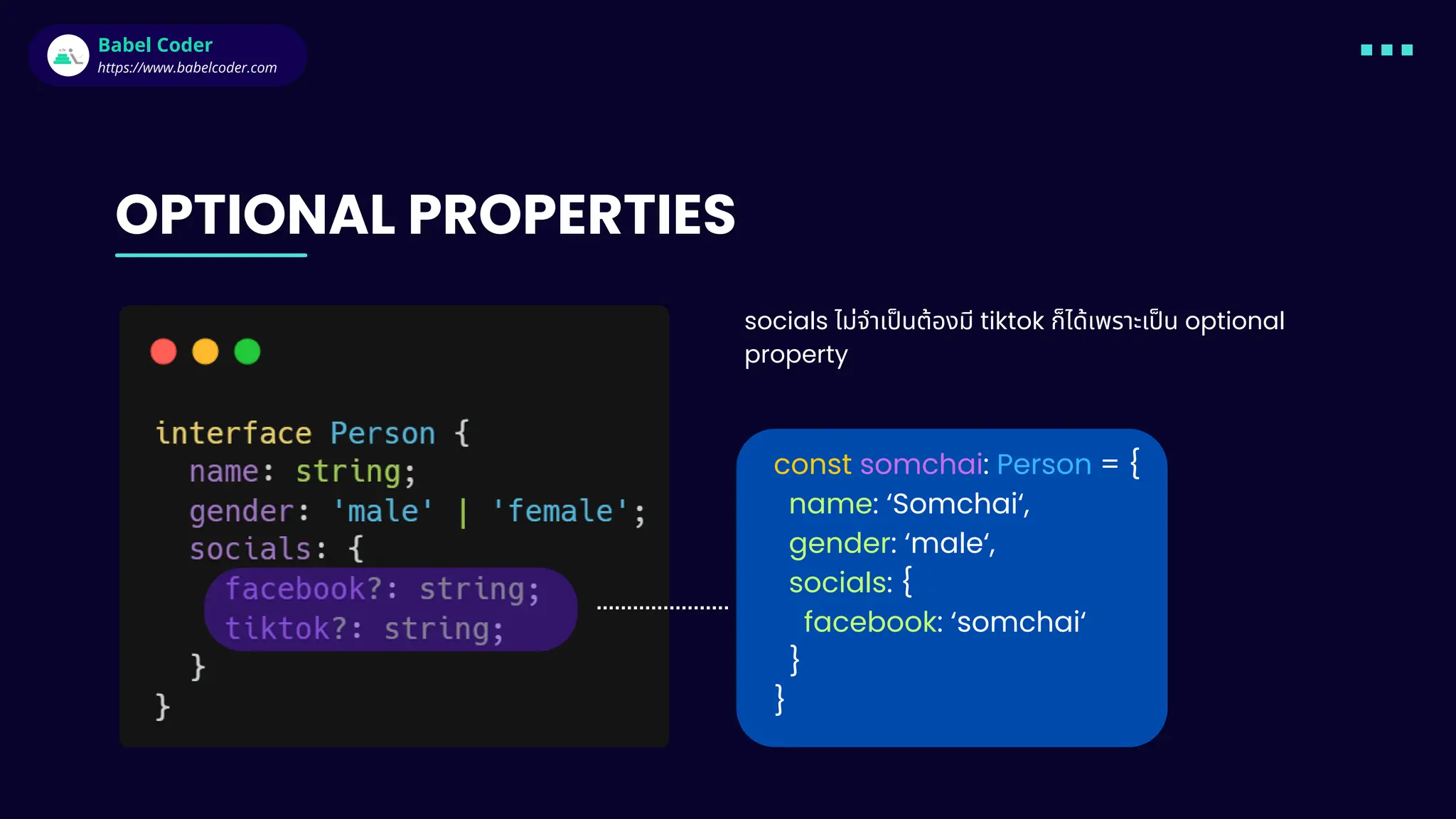 Babel Coder
https://www.babelcoder.com

OPTIONAL PROPERTIES

interface Person {
  name: string;
  gender: 'male' | 'female';
  socials: {
    facebook?: string;
    tiktok?: string;
  }
}

socials ไม่จำเป็นต้องมี tiktok ก็ได้เพราะเป็น optional property

const somchai: Person = {
  name: ‘Somchai‘,
  gender: ‘male‘,
  socials: {
    facebook: ‘somchai‘
  }
}